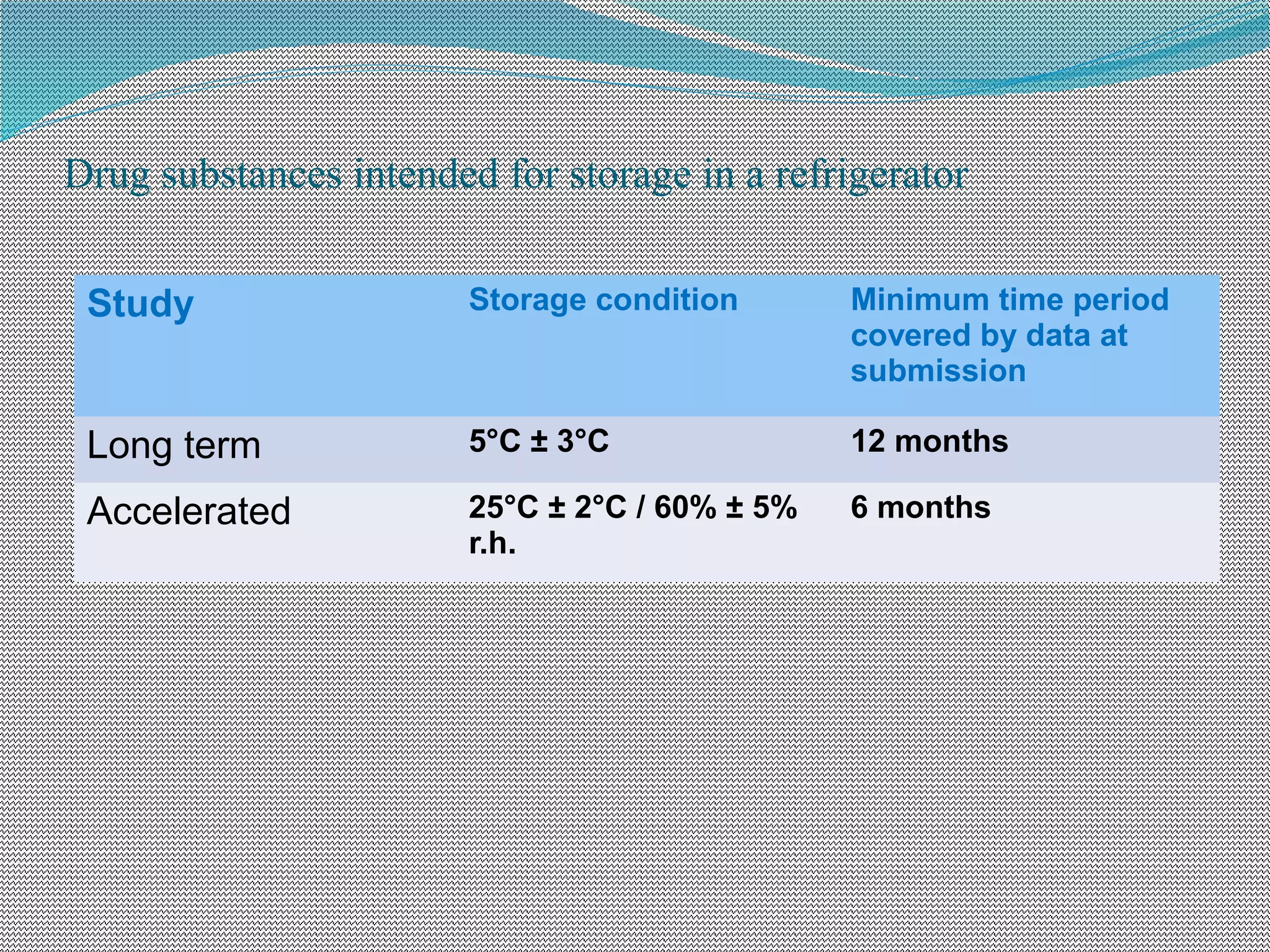 Drug substances intended for storage in a refrigerator

| Study | Storage condition | Minimum time period covered by data at submission |
|---|---|---|
| Long term | 5°C ± 3°C | 12 months |
| Accelerated | 25°C ± 2°C / 60% ± 5% r.h. | 6 months |